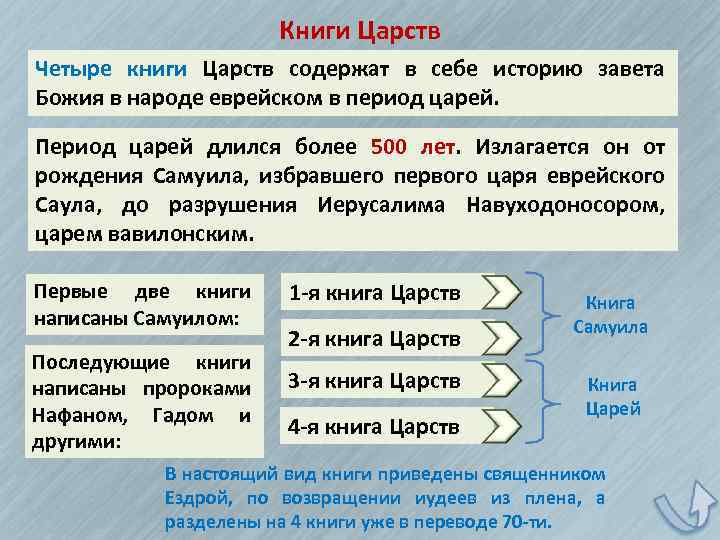 Книги Царств

Четыре книги Царств содержат в себе историю завета Божия в народе еврейском в период царей.

Период царей длился более 500 лет. Излагается он от рождения Самуила, избравшего первого царя еврейского Саула, до разрушения Иерусалима Навуходоносором, царем вавилонским.

Первые две книги написаны Самуилом:

1-я книга Царств

2-я книга Царств

Книга Самуила

Последующие книги написаны пророками Нафаном, Гадом и другими:

3-я книга Царств

4-я книга Царств

Книга Царей

В настоящий вид книги приведены священником Ездрой, по возвращении иудеев из плена, а разделены на 4 книги уже в переводе 70-ти.